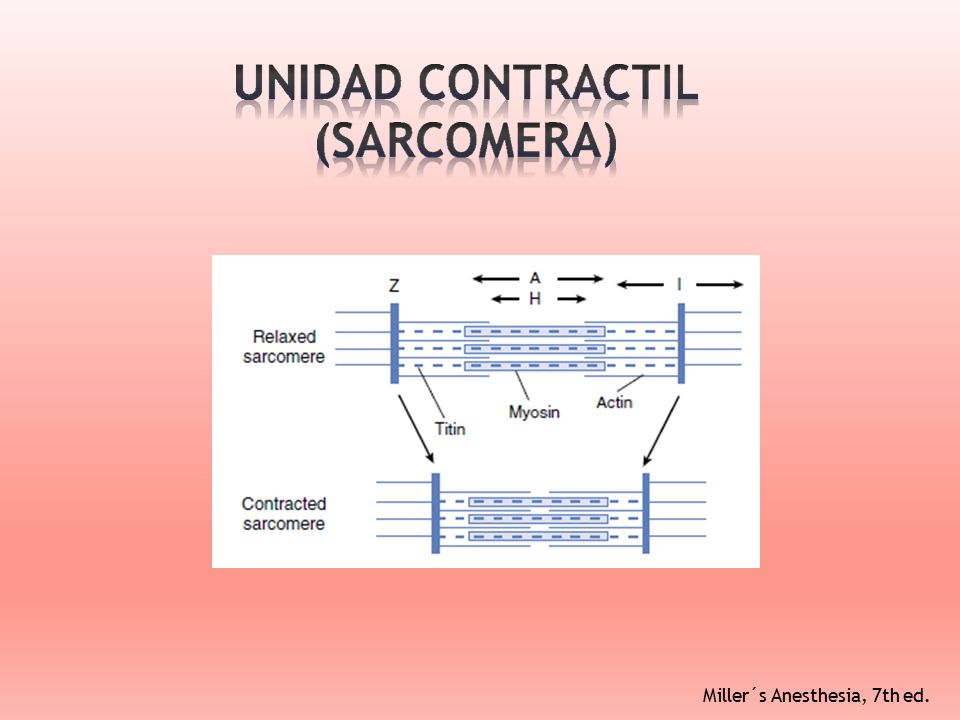 UNIDAD CONTRACTIL (SARCOMERA)

Z

A

H

I

Relaxed sarcomere

Titin

Myosin

Actin

Contracted sarcomere

Miller´s Anesthesia, 7th ed.